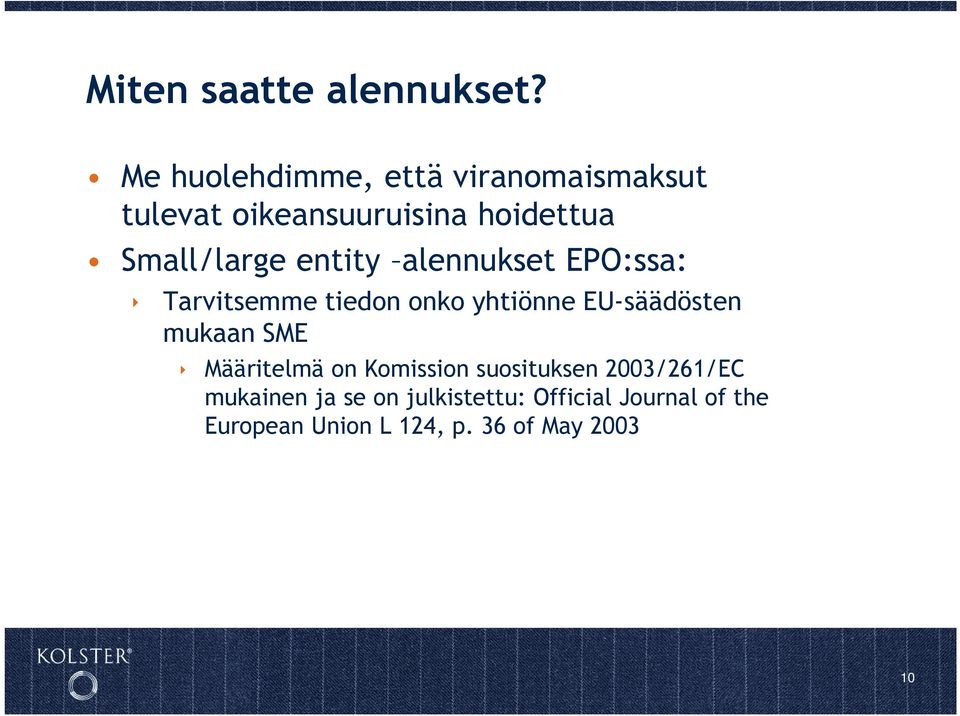 Miten saatte alennukset?

• Me huolehdimme, että viranomaismaksut tulevat oikeansuuruisina hoidettua

• Small/large entity –alennukset EPO:ssa:

‣ Tarvitsemme tiedon onko yhtiönne EU-säädösten mukaan SME

‣ Määritelmä on Komission suosituksen 2003/261/EC mukainen ja se on julkistettu: Official Journal of the European Union L 124, p. 36 of May 2003

KOLSTER®

10